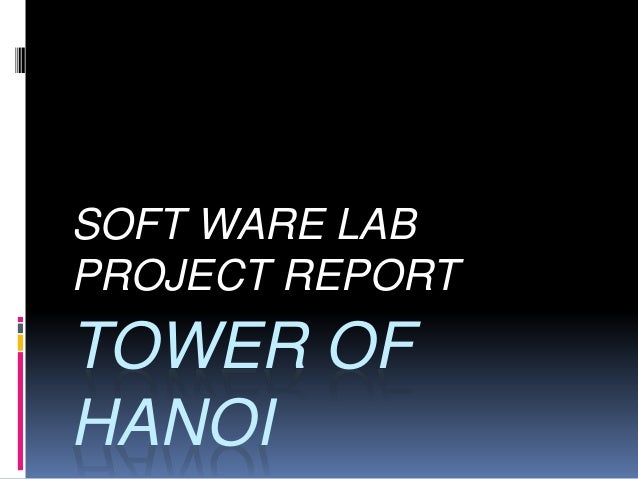 SOFT WARE LAB PROJECT REPORT

TOWER OF HANOI